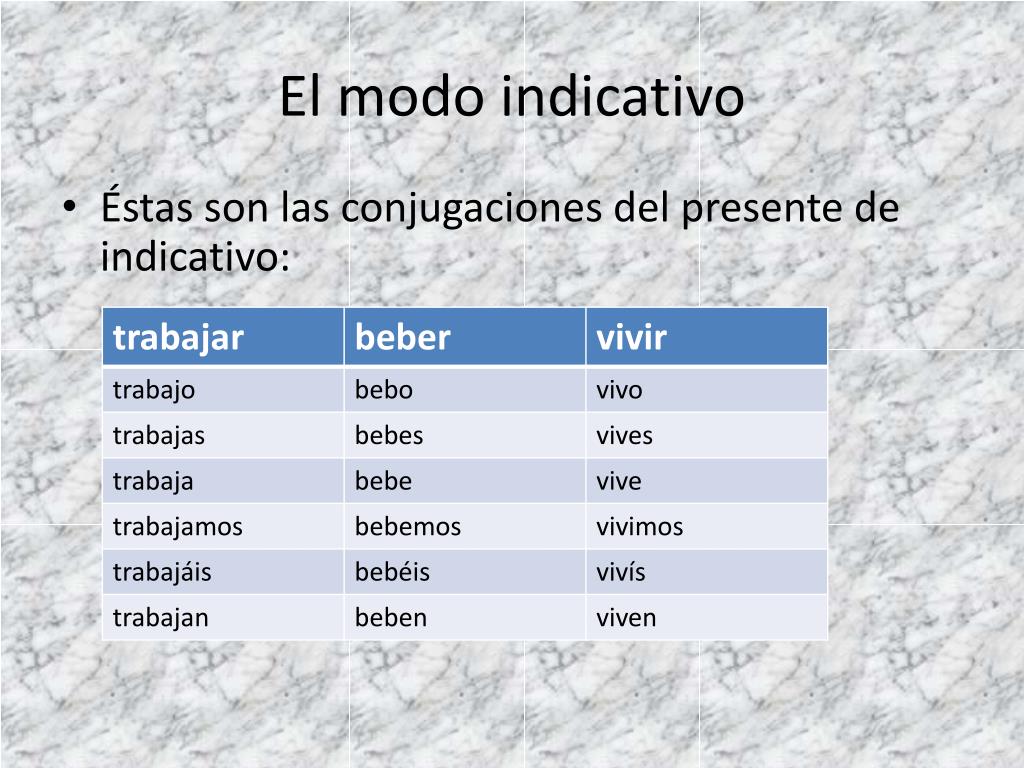 El modo indicativo

• Éstas son las conjugaciones del presente de indicativo:

| trabajar | beber | vivir |
|---|---|---|
| trabajo | bebo | vivo |
| trabajas | bebes | vives |
| trabaja | bebe | vive |
| trabajamos | bebemos | vivimos |
| trabajáis | bebéis | vivís |
| trabajan | beben | viven |